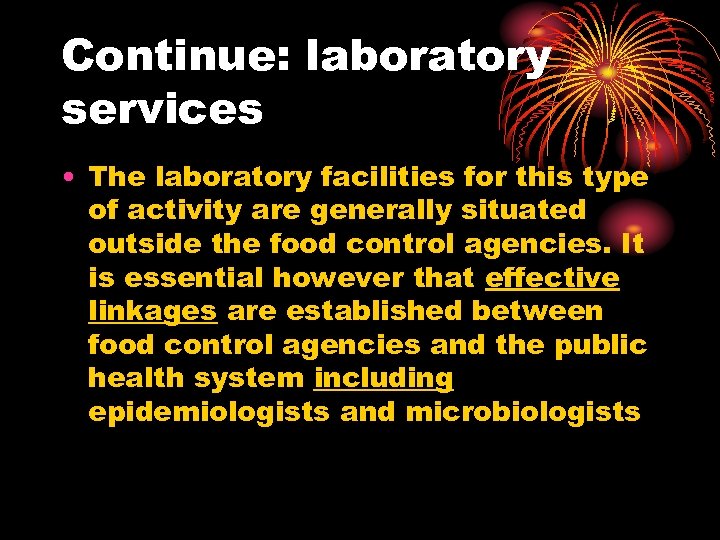 Continue: laboratory services

• The laboratory facilities for this type of activity are generally situated outside the food control agencies. It is essential however that effective linkages are established between food control agencies and the public health system including epidemiologists and microbiologists